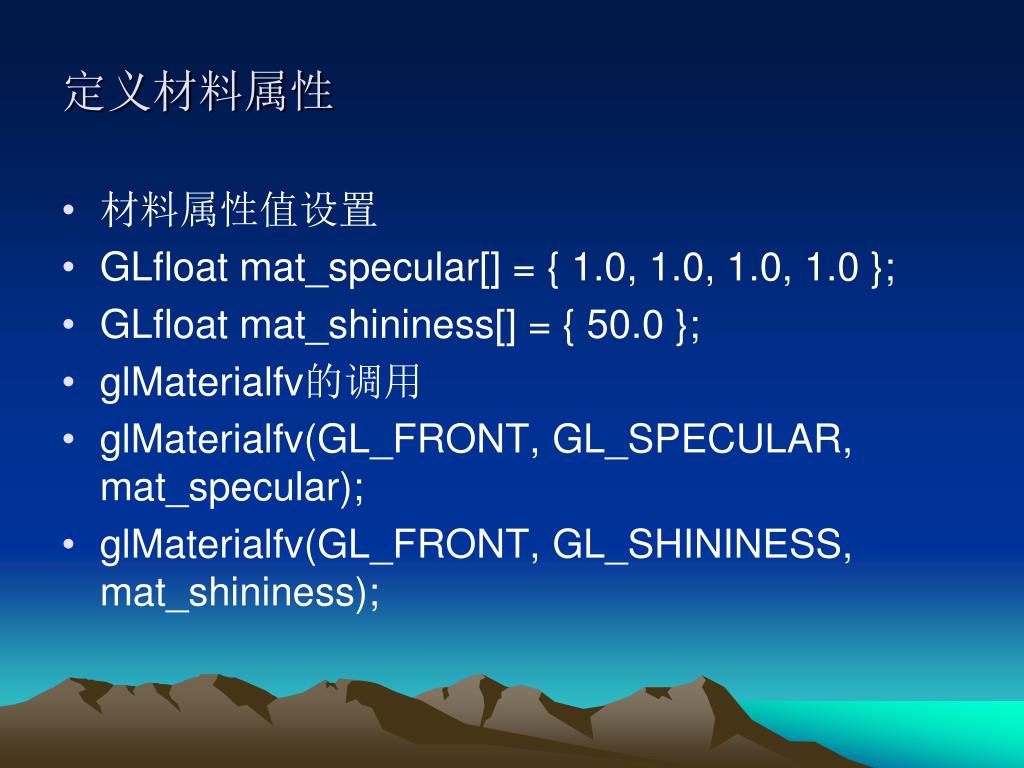 定义材料属性

• 材料属性值设置
• GLfloat mat_specular[] = { 1.0, 1.0, 1.0, 1.0 };
• GLfloat mat_shininess[] = { 50.0 };
• glMaterialfv的调用
• glMaterialfv(GL_FRONT, GL_SPECULAR, mat_specular);
• glMaterialfv(GL_FRONT, GL_SHININESS, mat_shininess);